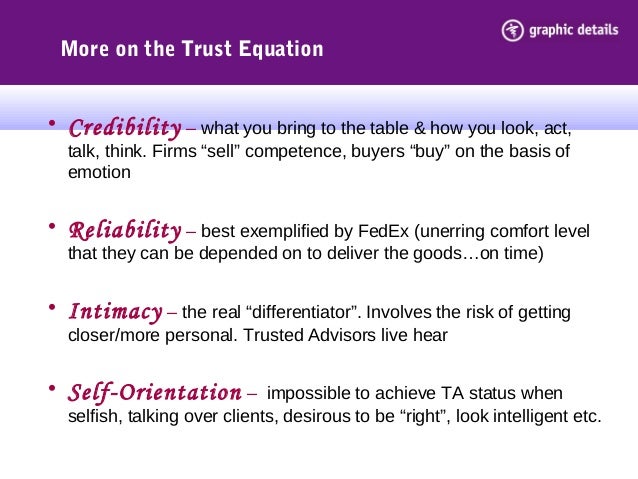 graphic details

More on the Trust Equation

• Credibility – what you bring to the table & how you look, act, talk, think. Firms “sell” competence, buyers “buy” on the basis of emotion

• Reliability – best exemplified by FedEx (unerring comfort level that they can be depended on to deliver the goods…on time)

• Intimacy – the real “differentiator”. Involves the risk of getting closer/more personal. Trusted Advisors live hear

• Self-Orientation – impossible to achieve TA status when selfish, talking over clients, desirous to be “right”, look intelligent etc.